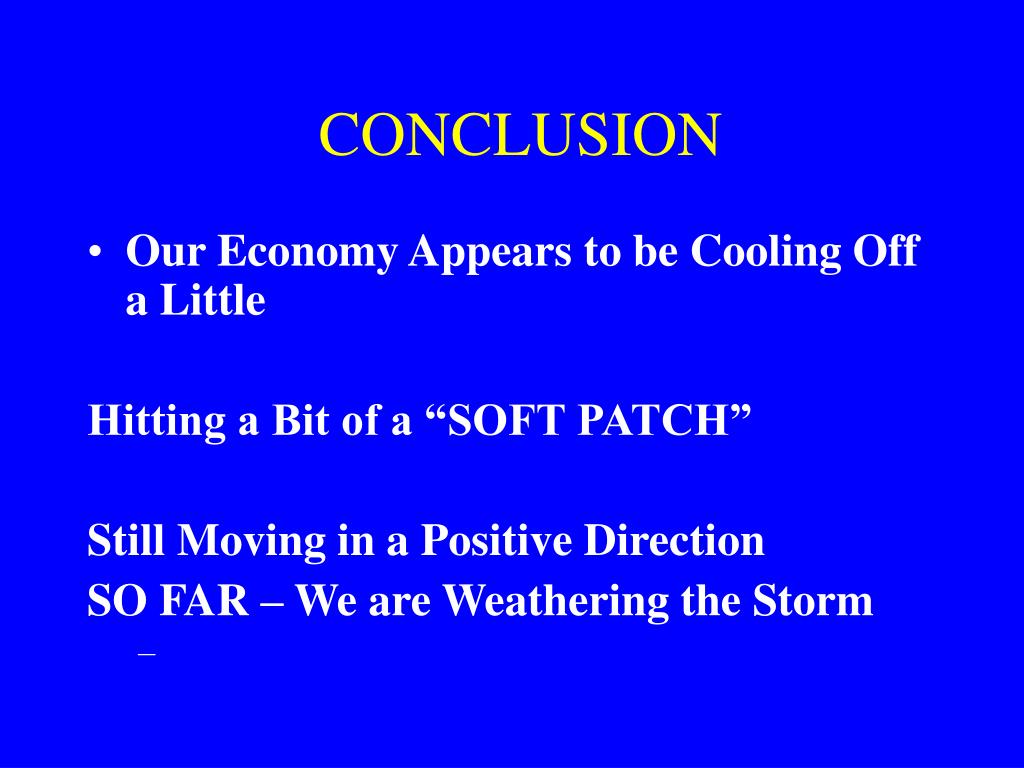 CONCLUSION

• Our Economy Appears to be Cooling Off a Little

Hitting a Bit of a “SOFT PATCH”

Still Moving in a Positive Direction
SO FAR – We are Weathering the Storm

–